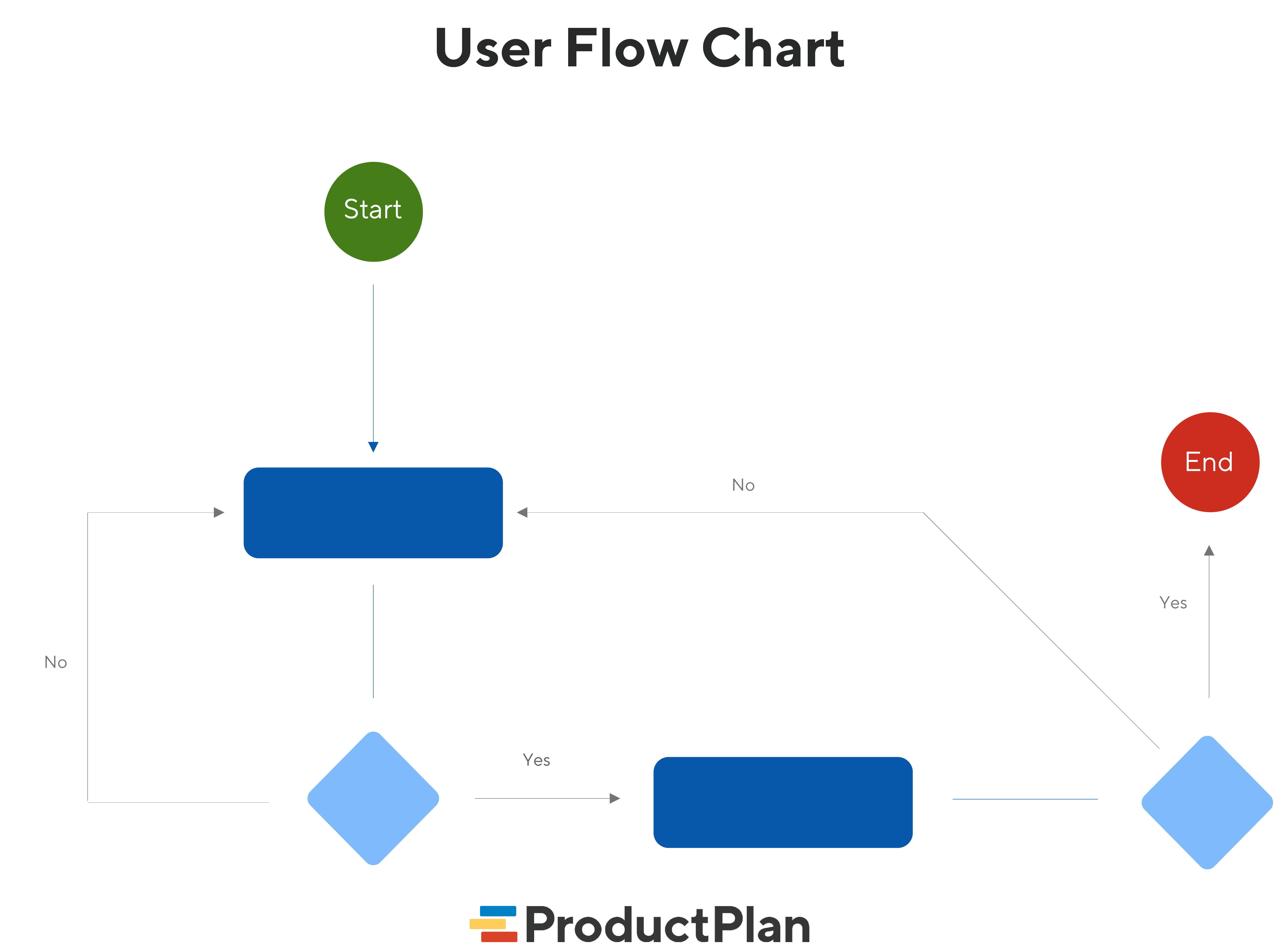 User Flow Chart

Start

End

No

Yes

No

Yes

ProductPlan